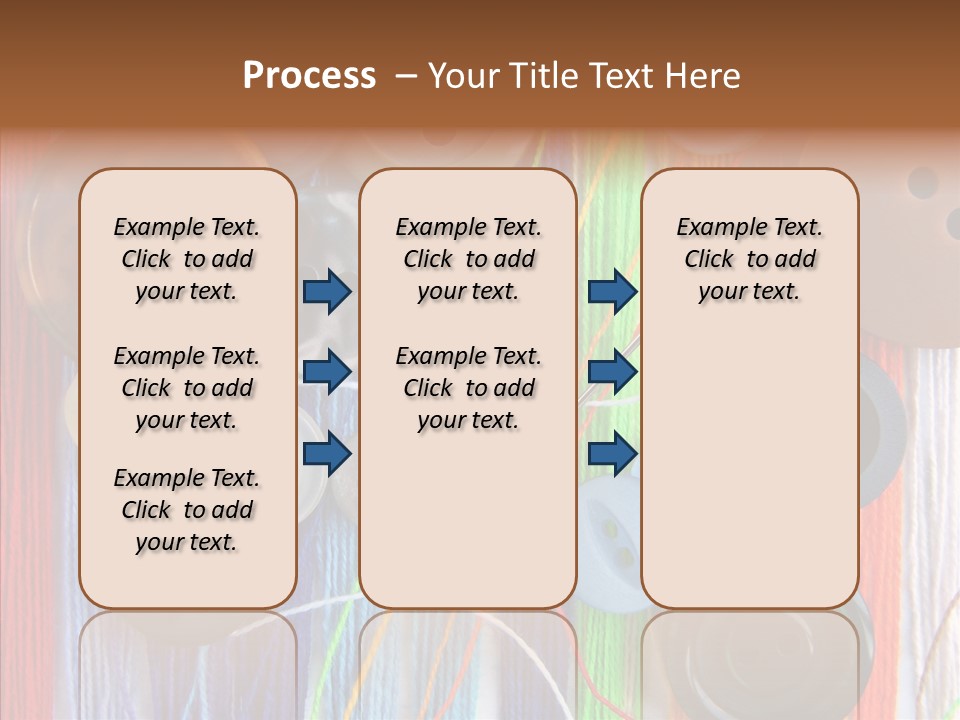 Process – Your Title Text Here

Example Text. Click to add your text.

Example Text. Click to add your text.

Example Text. Click to add your text.

Example Text. Click to add your text.

Example Text. Click to add your text.

Example Text. Click to add your text.